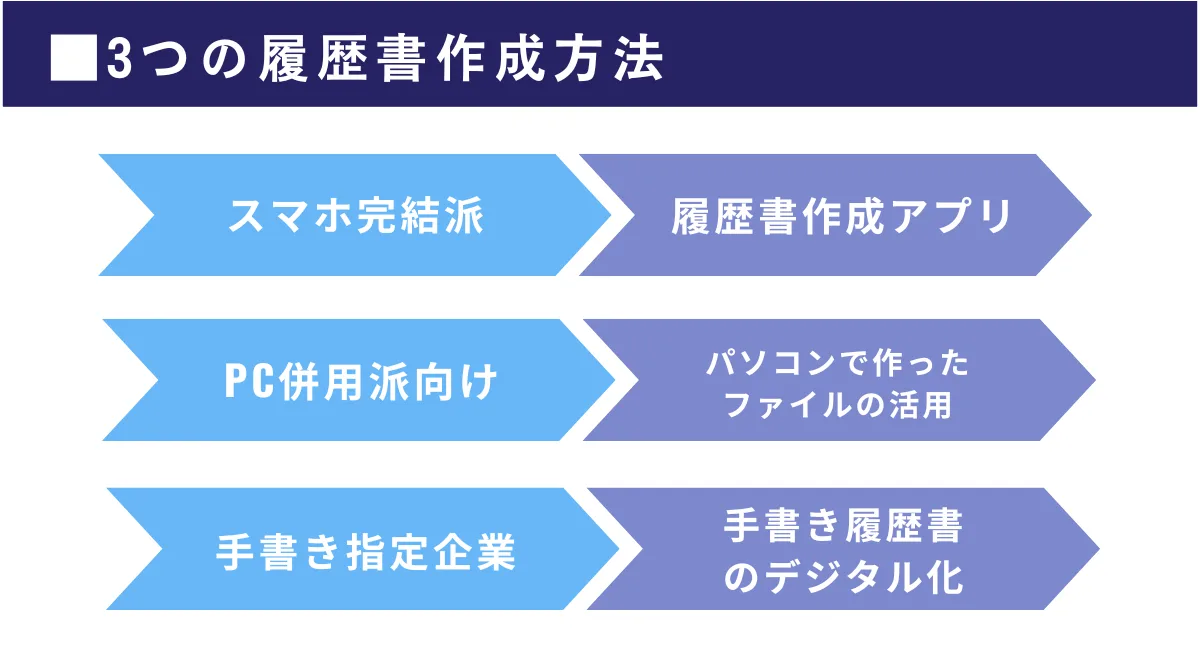 ■3つの履歴書作成方法

スマホ完結派

履歴書作成アプリ

PC併用派向け

パソコンで作ったファイルの活用

手書き指定企業

手書き履歴書のデジタル化